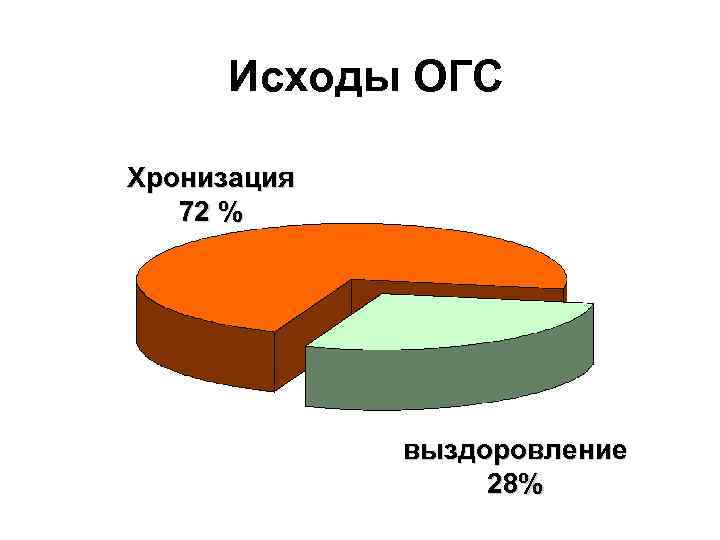 Исходы ОГС

Хронизация
72 %

выздоровление
28%